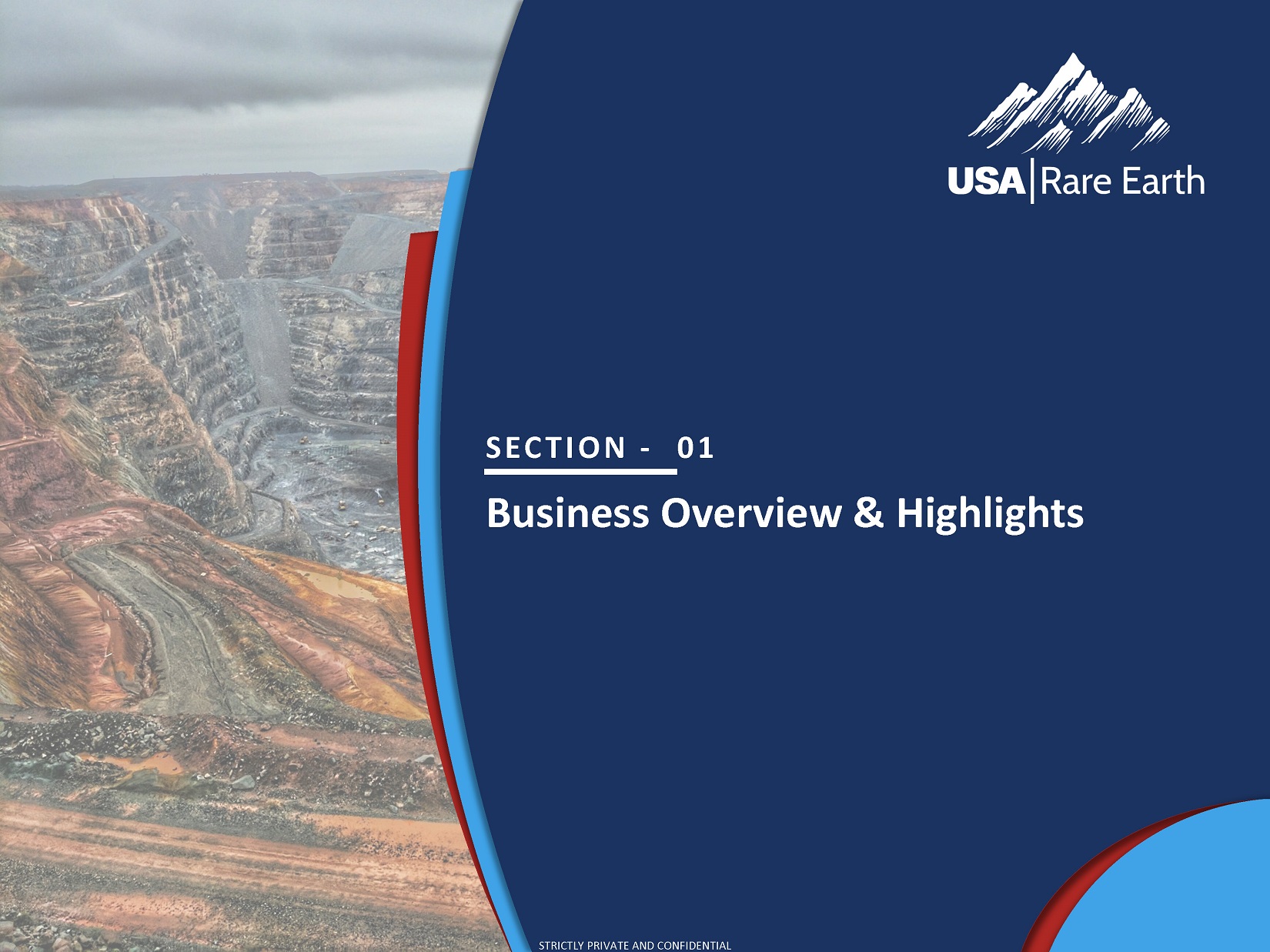 USA | Rare Earth

SECTION - 01

Business Overview & Highlights

STRICTLY PRIVATE AND CONFIDENTIAL